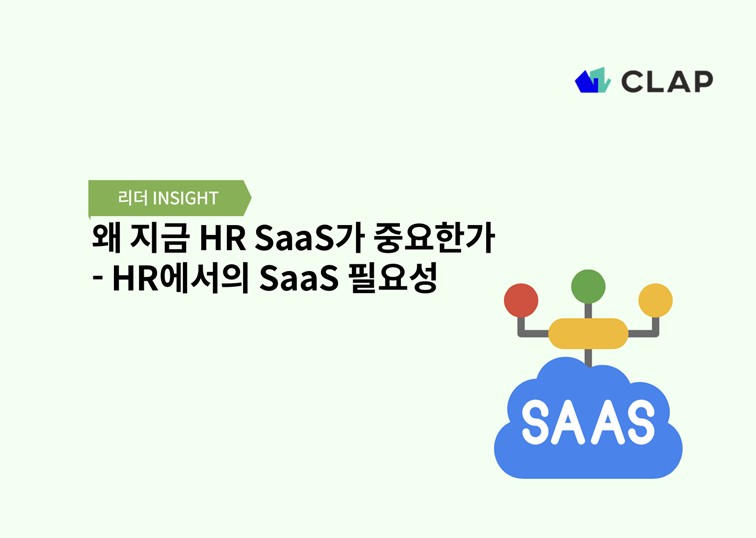 CLAP

리더 INSIGHT

왜 지금 HR SaaS가 중요한가
- HR에서의 SaaS 필요성

SAAS